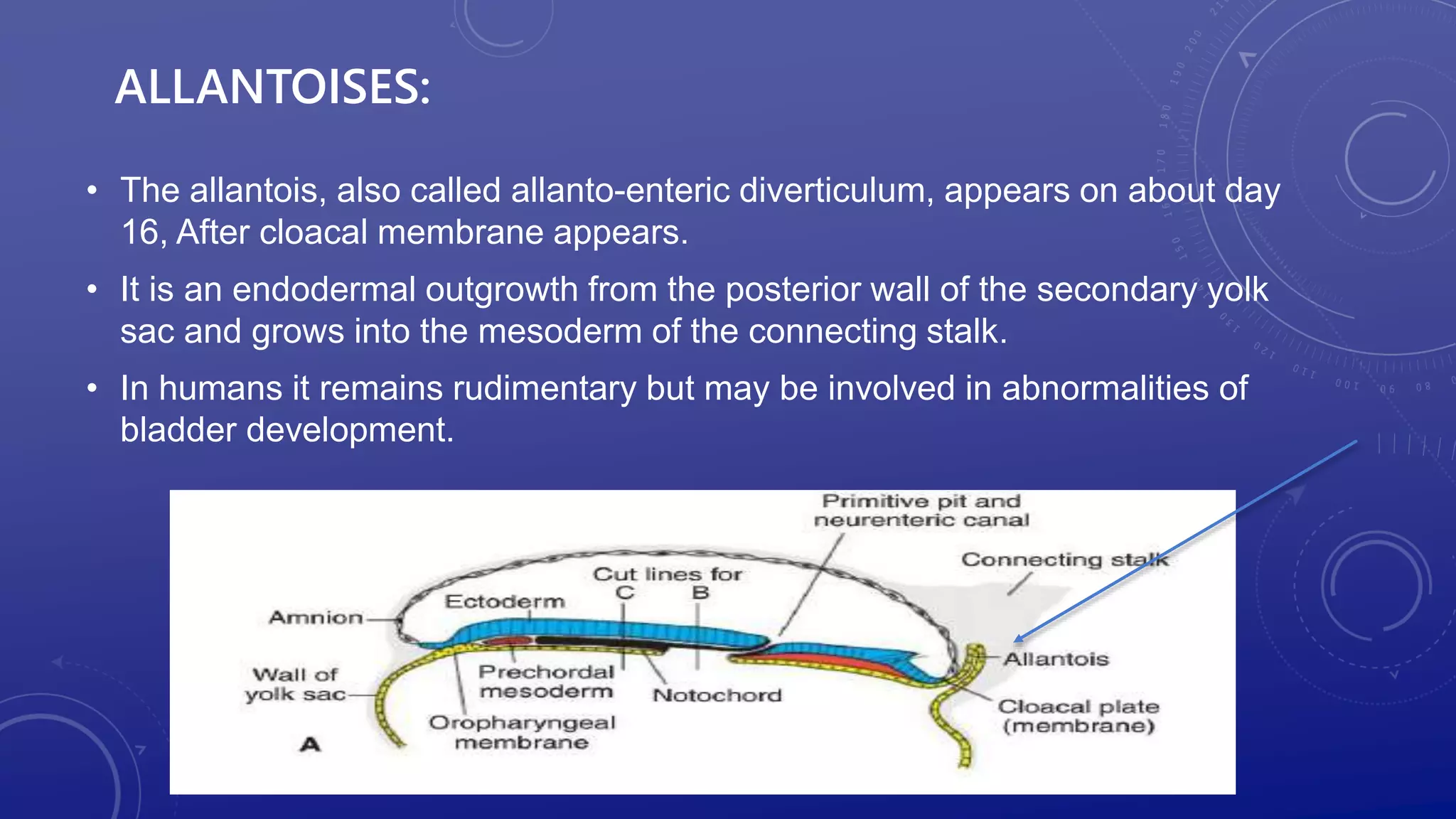 ALLANTOISES:

• The allantois, also called allanto-enteric diverticulum, appears on about day 16, After cloacal membrane appears.

• It is an endodermal outgrowth from the posterior wall of the secondary yolk sac and grows into the mesoderm of the connecting stalk.

• In humans it remains rudimentary but may be involved in abnormalities of bladder development.

Primitive pit and neurenteric canal

Connecting stalk

Cut lines for
C B

Ectoderm

Amnion

Allantois

Wall of yolk sac

Prechordal mesoderm

Notochord

Cloacal plate (membrane)

Oropharyngeal membrane

A